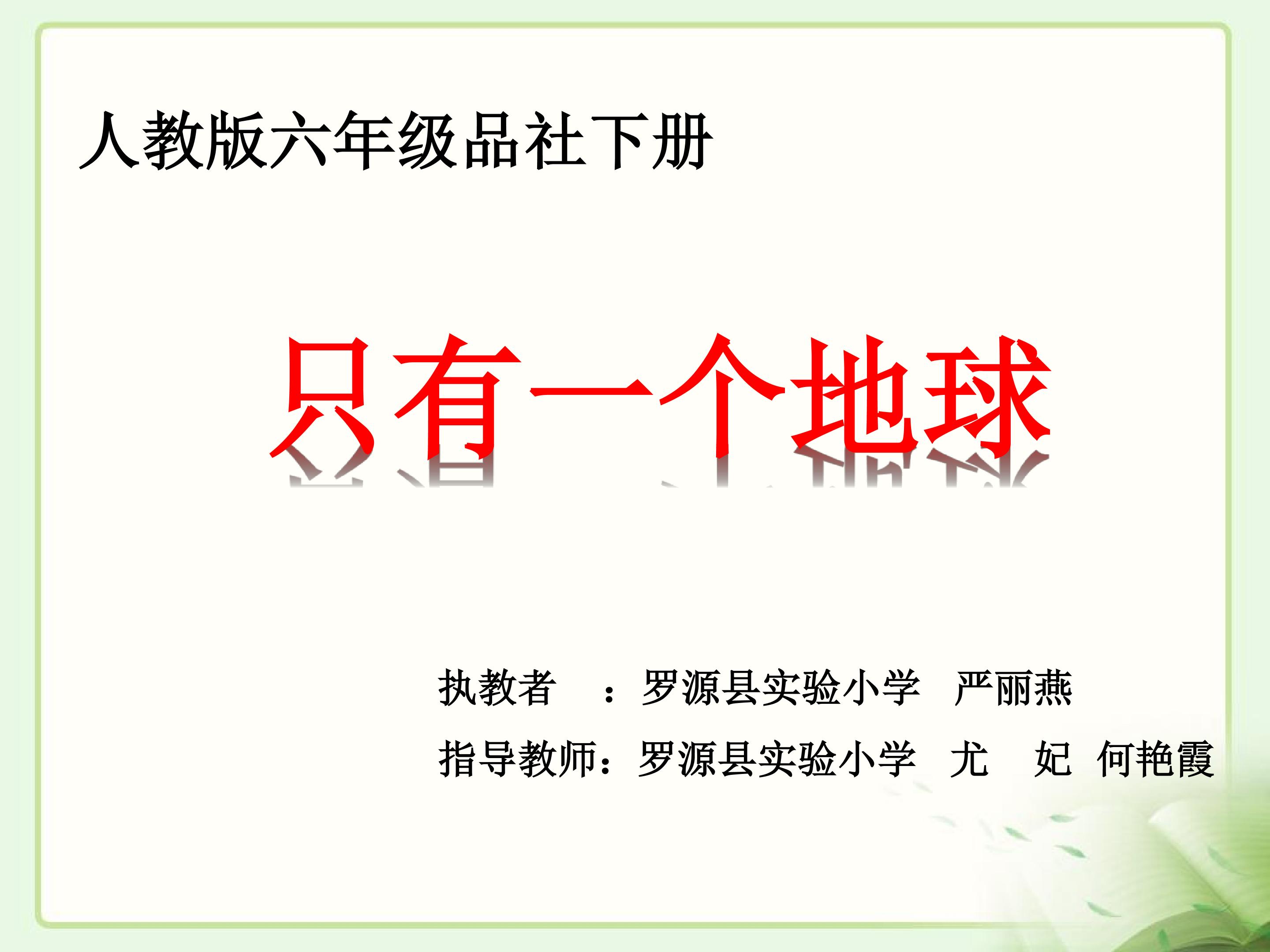 人教版六年级品社下册

只有一个地球

执教者 ：罗源县实验小学 严丽燕

指导教师：罗源县实验小学 尤 妃 何艳霞